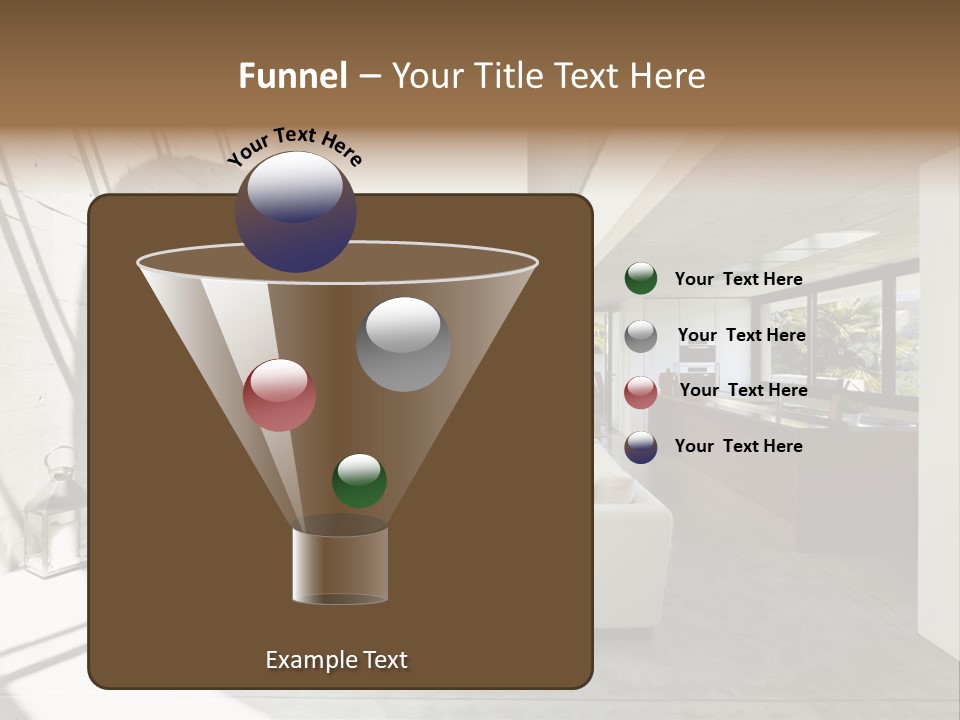 Funnel – Your Title Text Here

Your Text Here

Your Text Here

Your Text Here

Your Text Here

Your Text Here

Example Text